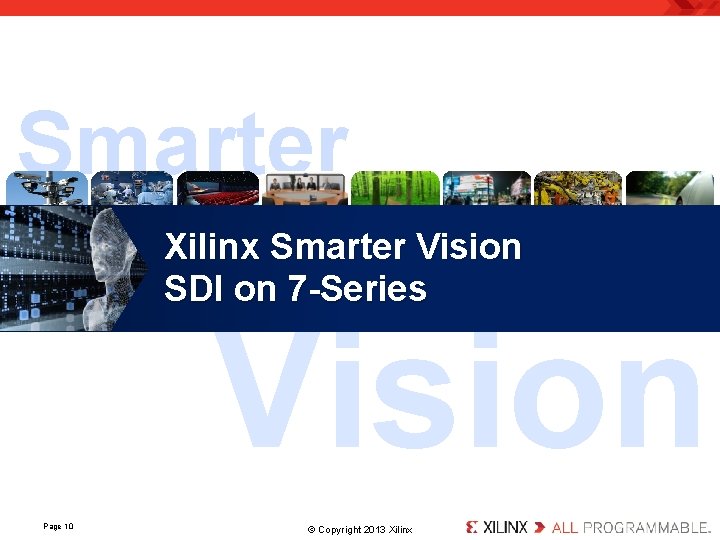 Smarter

Xilinx Smarter Vision
SDI on 7-Series

Vision

Page 10

© Copyright 2013 Xilinx

XILINX ALL PROGRAMMABLE.